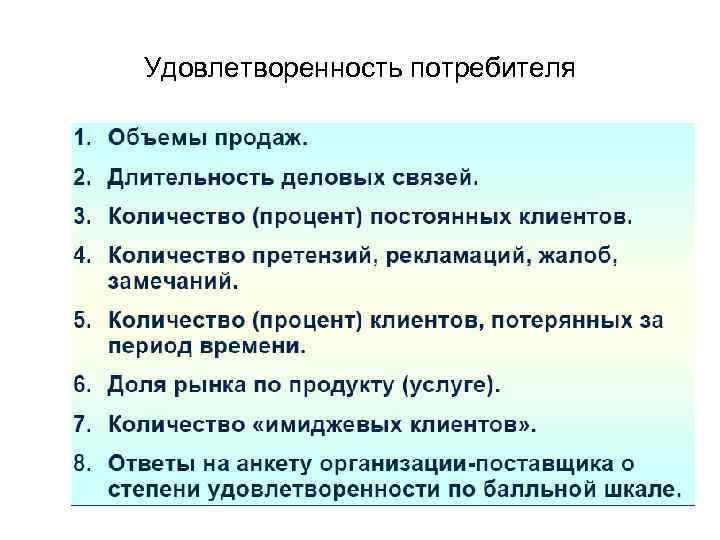 Удовлетворенность потребителя

1. Объемы продаж.
2. Длительность деловых связей.
3. Количество (процент) постоянных клиентов.
4. Количество претензий, рекламаций, жалоб, замечаний.
5. Количество (процент) клиентов, потерянных за период времени.
6. Доля рынка по продукту (услуге).
7. Количество «имиджевых клиентов».
8. Ответы на анкету организации-поставщика о степени удовлетворенности по балльной шкале.